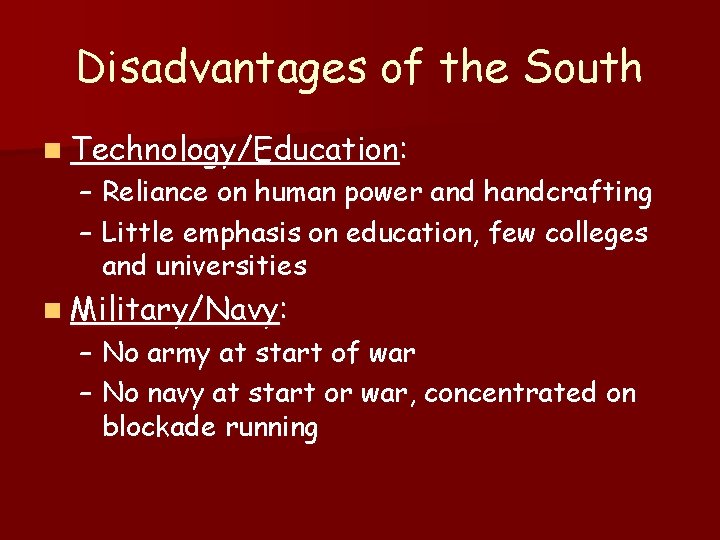 Disadvantages of the South

Technology/Education:
– Reliance on human power and handcrafting
– Little emphasis on education, few colleges and universities

Military/Navy:
– No army at start of war
– No navy at start or war, concentrated on blockade running